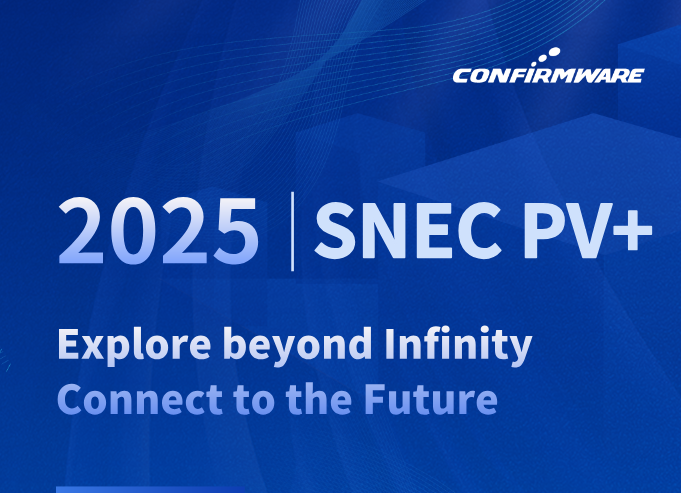 CONFIRMWARE

2025 | SNEC PV+

Explore beyond Infinity
Connect to the Future